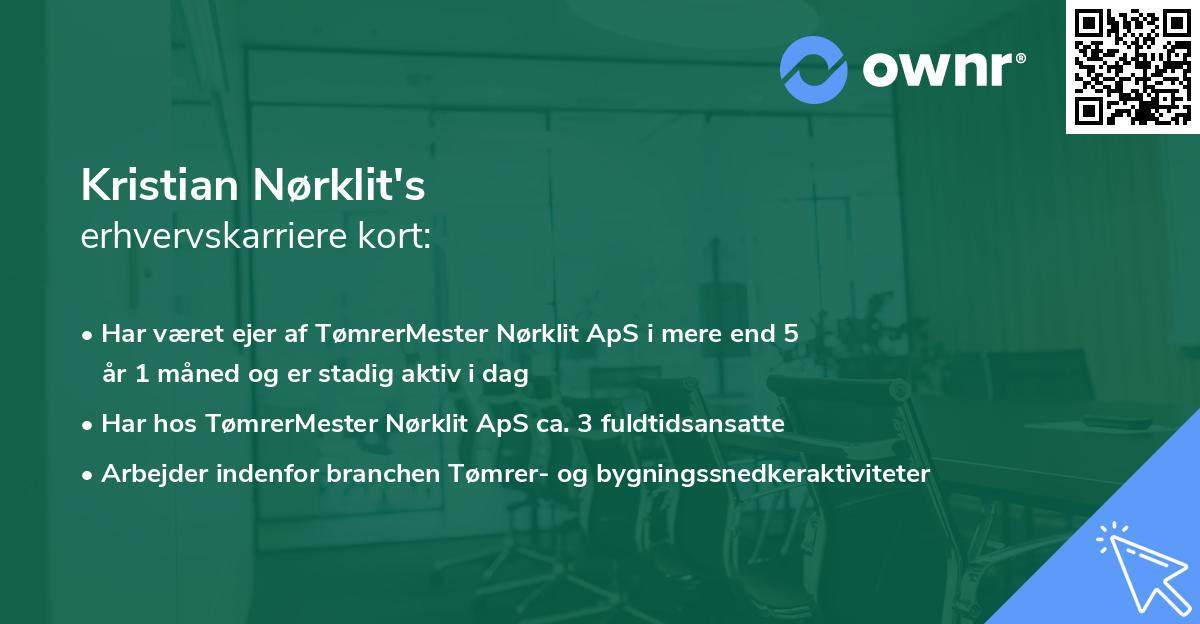 ownr®

Kristian Nørklit's
erhvervskarriere kort:

• Har været ejer af TømrerMester Nørklit ApS i mere end 5 år 1 måned og er stadig aktiv i dag

• Har hos TømrerMester Nørklit ApS ca. 3 fuldtidsansatte

• Arbejder indenfor branchen Tømrer- og bygningssnedkeraktiviteter